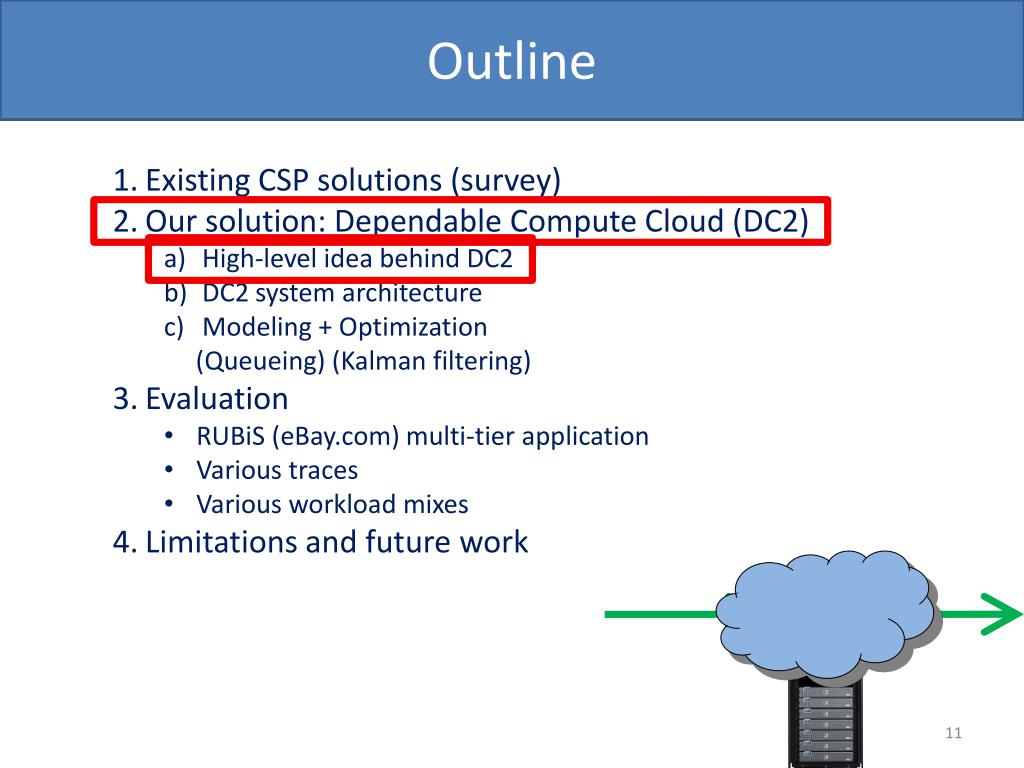 Outline

1. Existing CSP solutions (survey)
2. Our solution: Dependable Compute Cloud (DC2)
a) High-level idea behind DC2
b) DC2 system architecture
c) Modeling + Optimization
(Queueing) (Kalman filtering)
3. Evaluation
• RUBiS (eBay.com) multi-tier application
• Various traces
• Various workload mixes
4. Limitations and future work

11